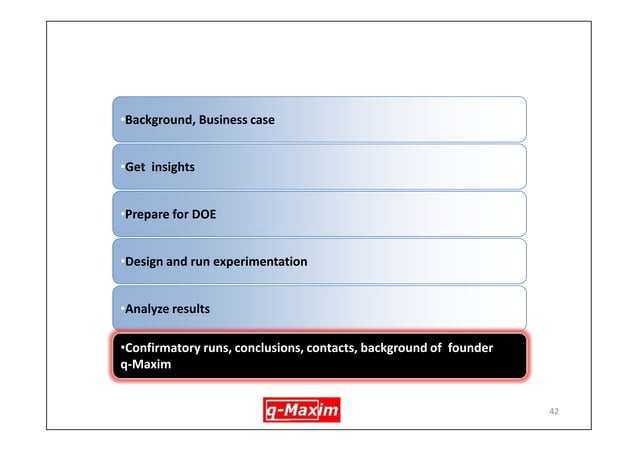 •Background, Business case

•Get insights

•Prepare for DOE

•Design and run experimentation

•Analyze results

•Confirmatory runs, conclusions, contacts, background of founder q-Maxim

q-Maxim

42